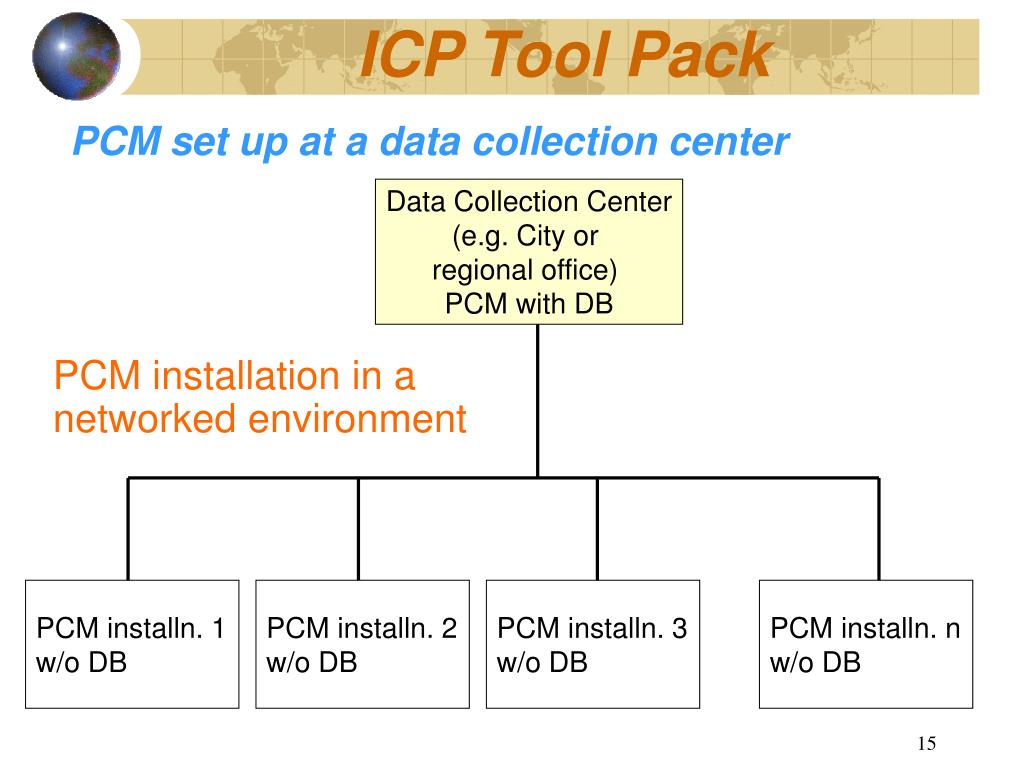 ICP Tool Pack

PCM set up at a data collection center

Data Collection Center (e.g. City or regional office) PCM with DB

PCM installation in a networked environment

PCM installn. 1 w/o DB

PCM installn. 2 w/o DB

PCM installn. 3 w/o DB

PCM installn. n w/o DB

15